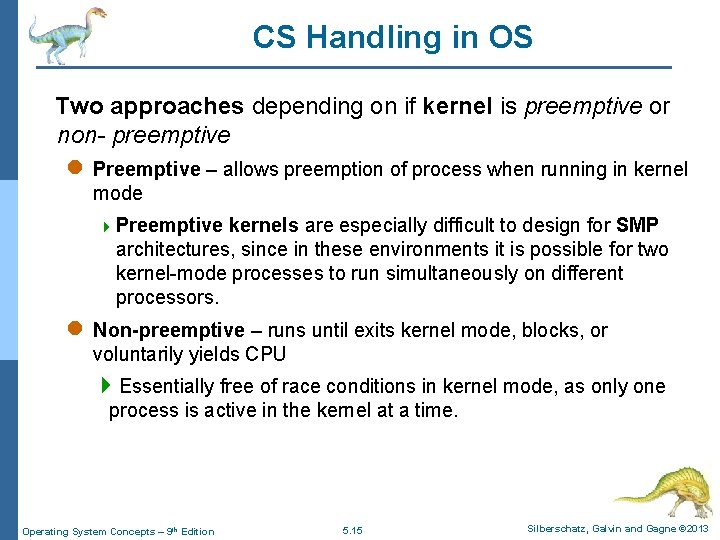 CS Handling in OS

Two approaches depending on if kernel is preemptive or non- preemptive

Preemptive – allows preemption of process when running in kernel mode

Preemptive kernels are especially difficult to design for SMP architectures, since in these environments it is possible for two kernel-mode processes to run simultaneously on different processors.

Non-preemptive – runs until exits kernel mode, blocks, or voluntarily yields CPU

Essentially free of race conditions in kernel mode, as only one process is active in the kernel at a time.

Operating System Concepts – 9th Edition 5.15 Silberschatz, Galvin and Gagne ©2013